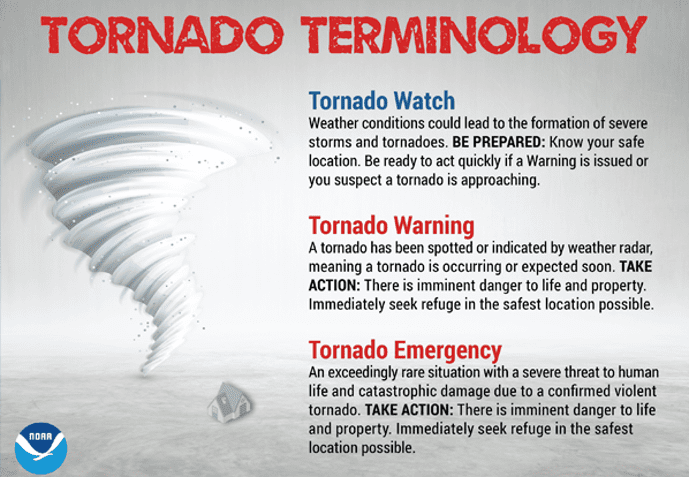 TORNADO TERMINOLOGY

Tornado Watch
Weather conditions could lead to the formation of severe storms and tornadoes. BE PREPARED: Know your safe location. Be ready to act quickly if a Warning is issued or you suspect a tornado is approaching.

Tornado Warning
A tornado has been spotted or indicated by weather radar, meaning a tornado is occurring or expected soon. TAKE ACTION: There is imminent danger to life and property. Immediately seek refuge in the safest location possible.

Tornado Emergency
An exceedingly rare situation with a severe threat to human life and catastrophic damage due to a confirmed violent tornado. TAKE ACTION: There is imminent danger to life and property. Immediately seek refuge in the safest location possible.

NOAA